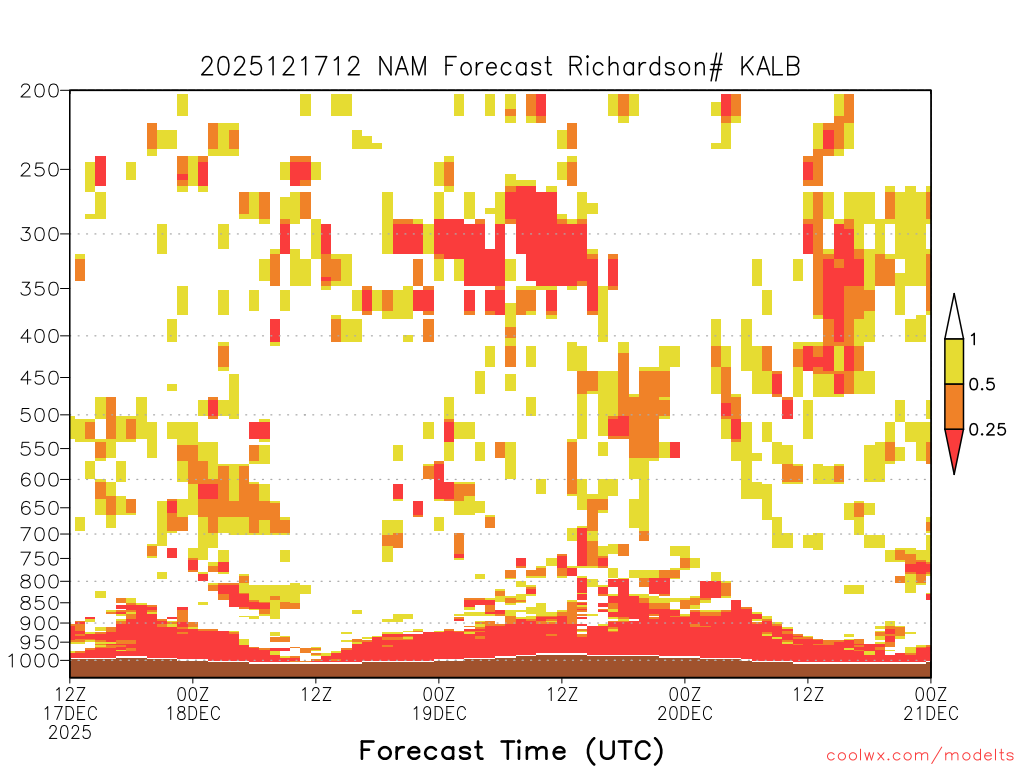 2025121712 NAM Forecast Richardson# KALB

200
250
300
350
400
450
500
550
600
650
700
750
800
850
900
950
1000

1
0.5
0.25

12Z 17DEC 2025
00Z 18DEC
12Z
00Z 19DEC
12Z
00Z 20DEC
12Z
00Z 21DEC

Forecast Time (UTC)

coolwx.com/modelts